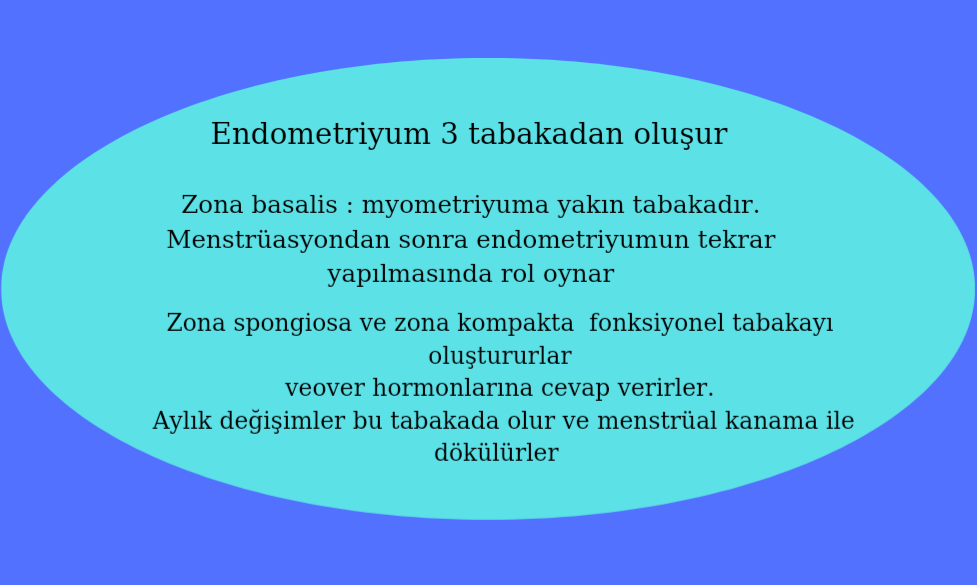 Endometriyum 3 tabakadan oluşur

Zona basalis : myometriyuma yakın tabakadır. Menstrüasyondan sonra endometriyumun tekrar yapılmasında rol oynar

Zona spongiosa ve zona kompakta fonksiyonel tabakayı oluştururlar
veover hormonlarına cevap verirler.
Aylık değişimler bu tabakada olur ve menstrüal kanama ile dökülürler